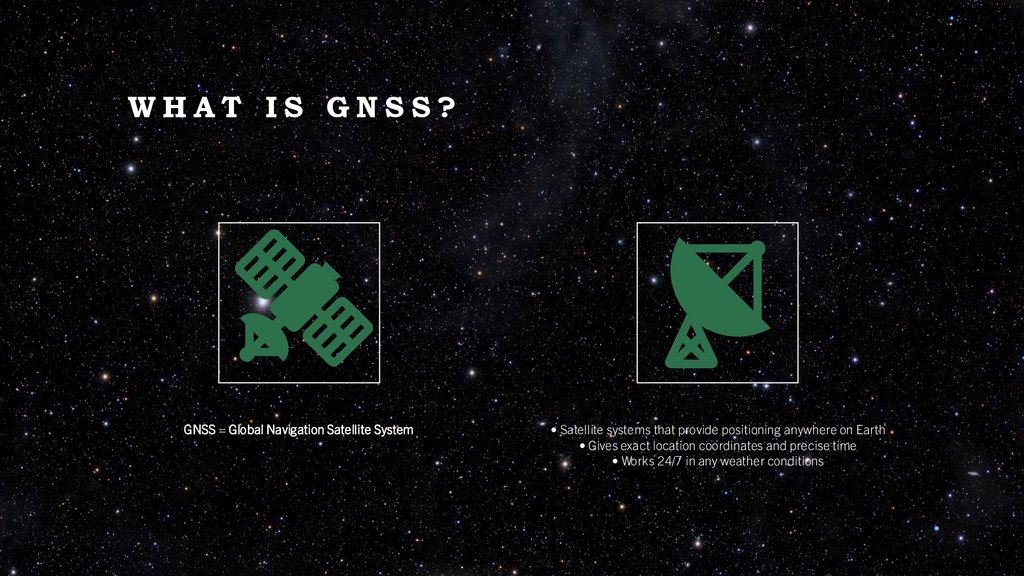 WHAT IS GNSS?

GNSS = Global Navigation Satellite System

• Satellite systems that provide positioning anywhere on Earth
• Gives exact location coordinates and precise time
• Works 24/7 in any weather conditions